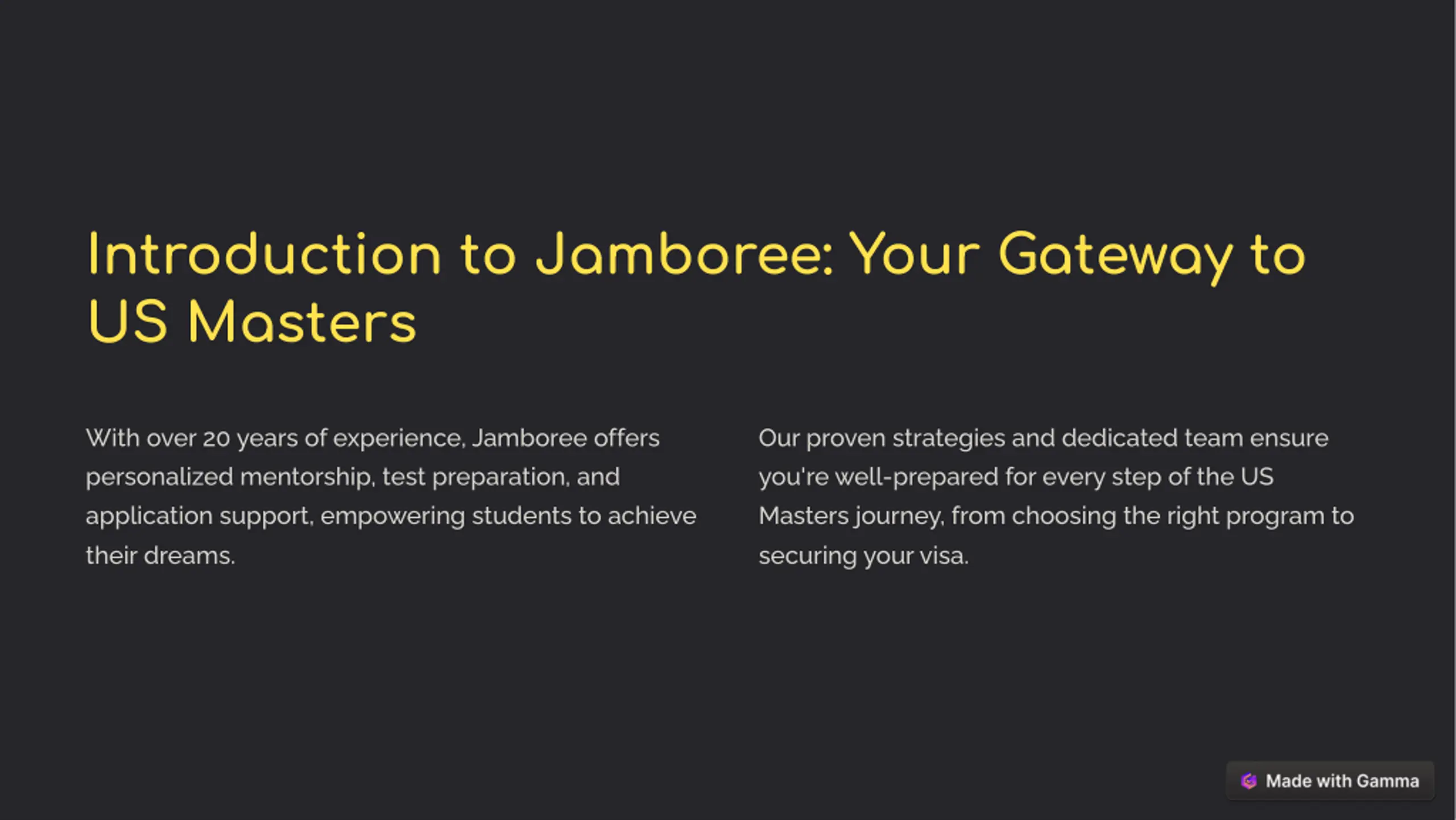 Introduction to Jamboree: Your Gateway to US Masters

With over 20 years of experience, Jamboree offers personalized mentorship, test preparation, and application support, empowering students to achieve their dreams.

Our proven strategies and dedicated team ensure you're well-prepared for every step of the US Masters journey, from choosing the right program to securing your visa.

Made with Gamma